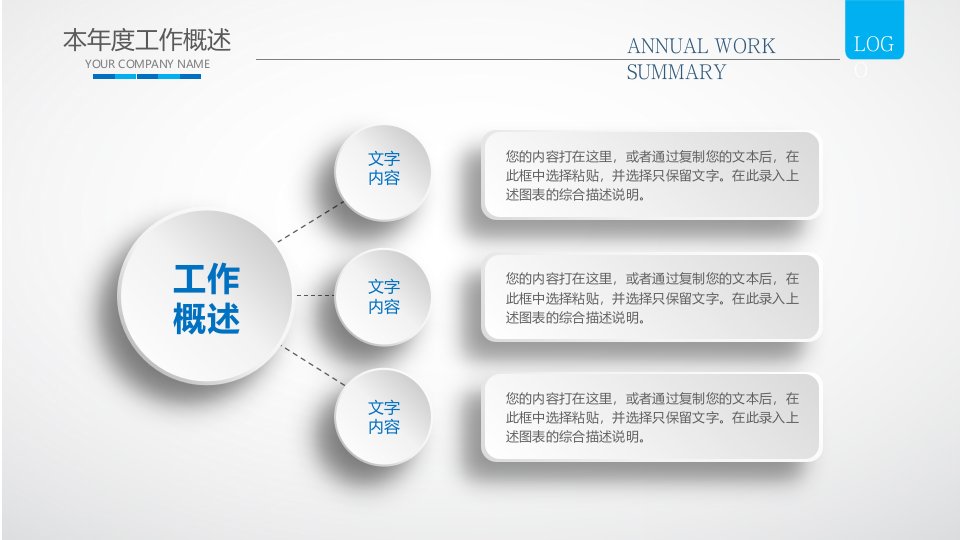 本年度工作概述
YOUR COMPANY NAME

ANNUAL WORK SUMMARY

LOGO

工作概述

文字内容

您的内容打在这里，或者通过复制您的文本后，在此框中选择粘贴，并选择只保留文字。在此录入上述图表的综合描述说明。

文字内容

您的内容打在这里，或者通过复制您的文本后，在此框中选择粘贴，并选择只保留文字。在此录入上述图表的综合描述说明。

文字内容

您的内容打在这里，或者通过复制您的文本后，在此框中选择粘贴，并选择只保留文字。在此录入上述图表的综合描述说明。